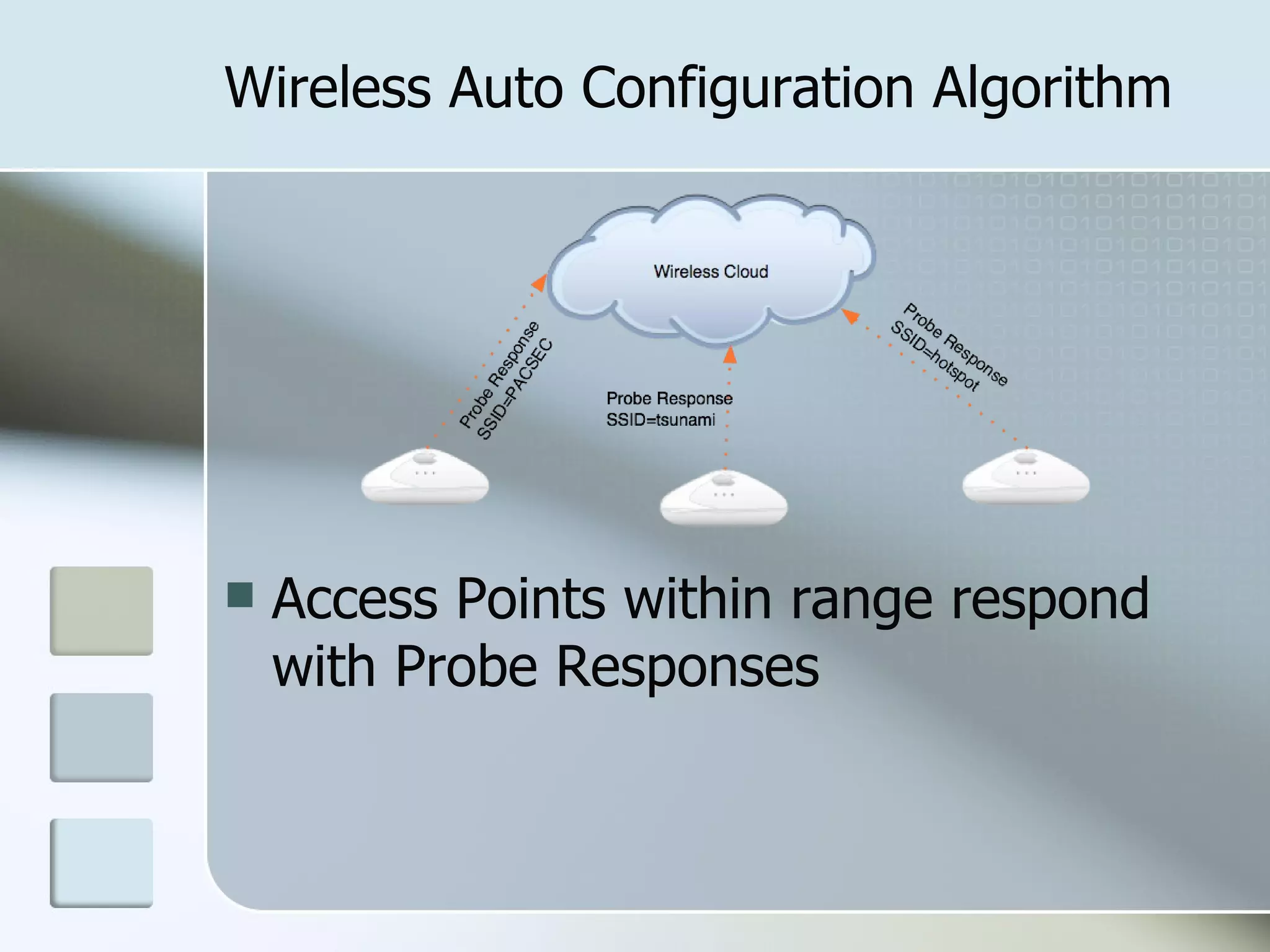 Wireless Auto Configuration Algorithm

Wireless Cloud

Probe Response
SSID=PACSEC

Probe Response
SSID=tsunami

Probe Response
SSID=hotspot

Access Points within range respond with Probe Responses